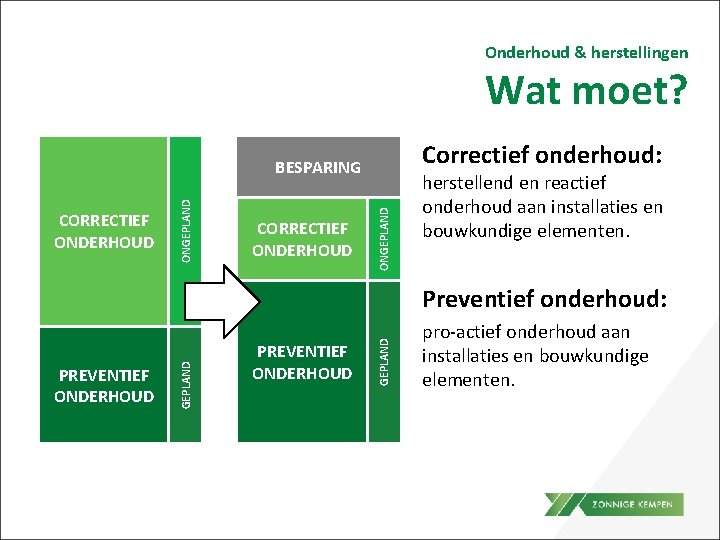 Onderhoud & herstellingen

Wat moet?

CORRECTIEF ONDERHOUD

ONGEPLAND

PREVENTIEF ONDERHOUD

GEPLAND

BESPARING

CORRECTIEF ONDERHOUD

ONGEPLAND

PREVENTIEF ONDERHOUD

GEPLAND

Correctief onderhoud:
herstellend en reactief onderhoud aan installaties en bouwkundige elementen.

Preventief onderhoud:
pro-actief onderhoud aan installaties en bouwkundige elementen.

ZONNIGE KEMPEN